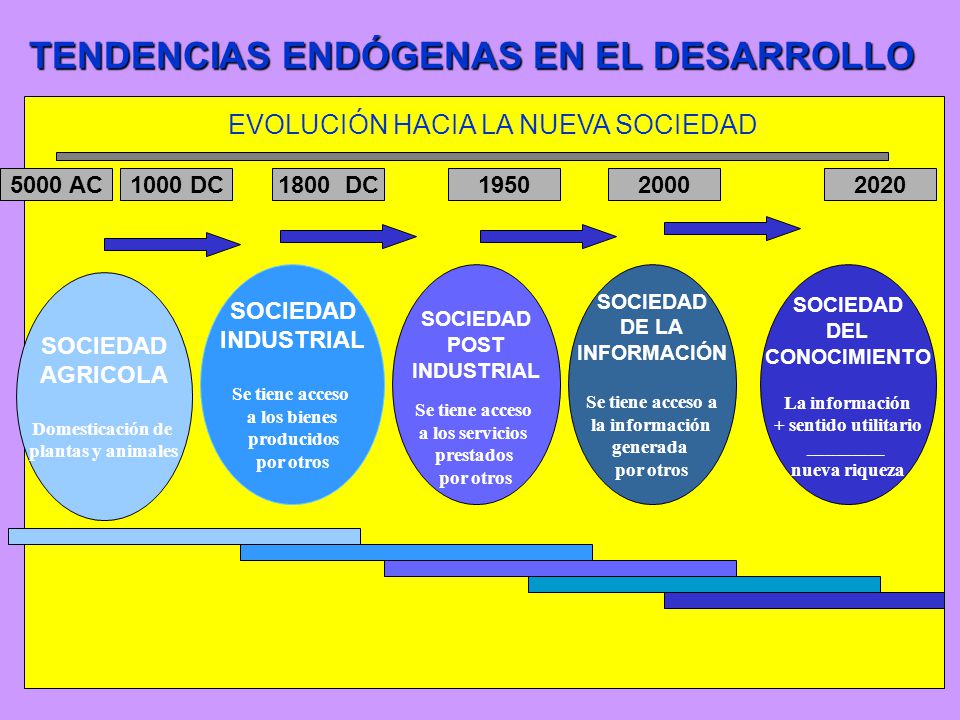 TENDENCIAS ENDÓGENAS EN EL DESARROLLO

EVOLUCIÓN HACIA LA NUEVA SOCIEDAD

5000 AC
1000 DC
1800 DC
1950
2000
2020

SOCIEDAD AGRICOLA

Domesticación de plantas y animales

SOCIEDAD INDUSTRIAL

Se tiene acceso a los bienes producidos por otros

SOCIEDAD POST INDUSTRIAL

Se tiene acceso a los servicios prestados por otros

SOCIEDAD DE LA INFORMACIÓN

Se tiene acceso a la información generada por otros

SOCIEDAD DEL CONOCIMIENTO

La información + sentido utilitario
________
nueva riqueza